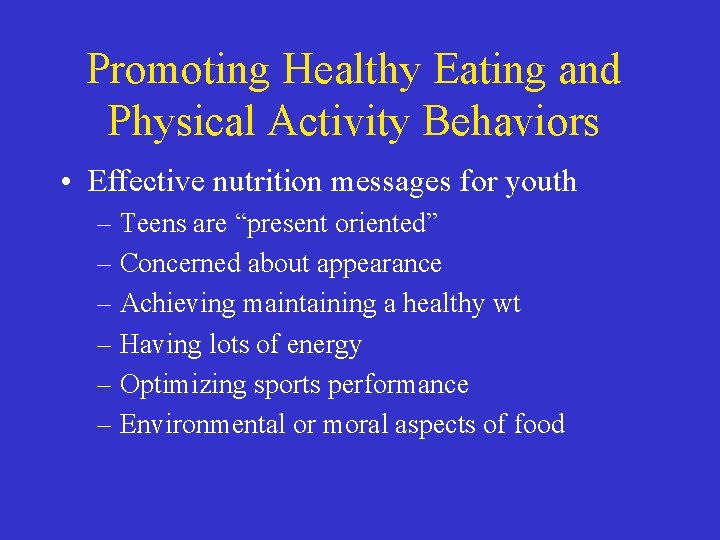 Promoting Healthy Eating and Physical Activity Behaviors

• Effective nutrition messages for youth
– Teens are “present oriented”
– Concerned about appearance
– Achieving maintaining a healthy wt
– Having lots of energy
– Optimizing sports performance
– Environmental or moral aspects of food